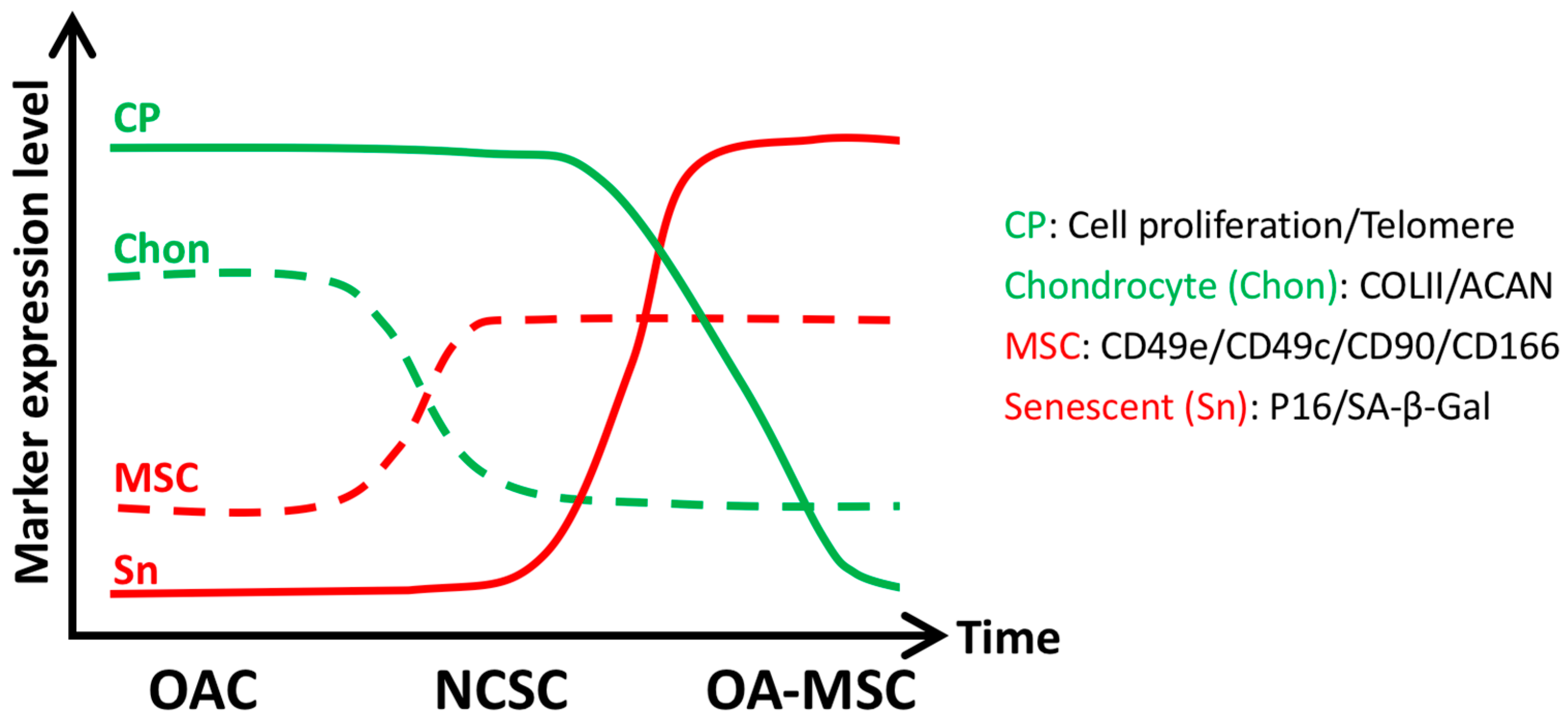 Marker expression level

CP

Chon

MSC

Sn

Time

OAC

NCSC

OA-MSC

CP: Cell proliferation/Telomere

Chondrocyte (Chon): COLII/ACAN

MSC: CD49e/CD49c/CD90/CD166

Senescent (Sn): P16/SA-β-Gal